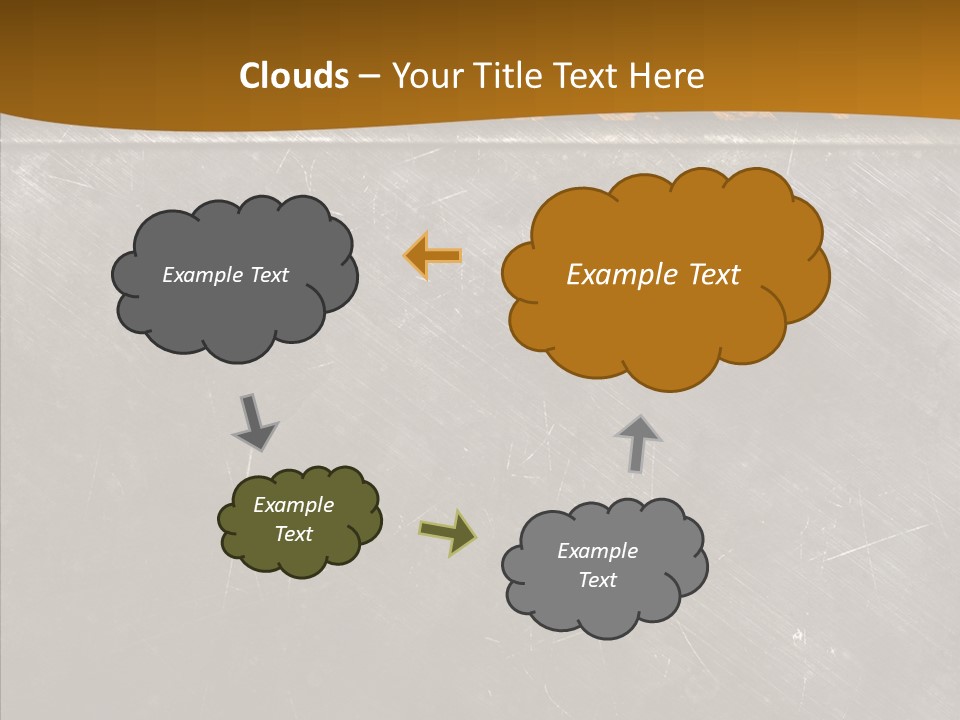 Clouds – Your Title Text Here

Example Text

Example Text

Example Text

Example Text